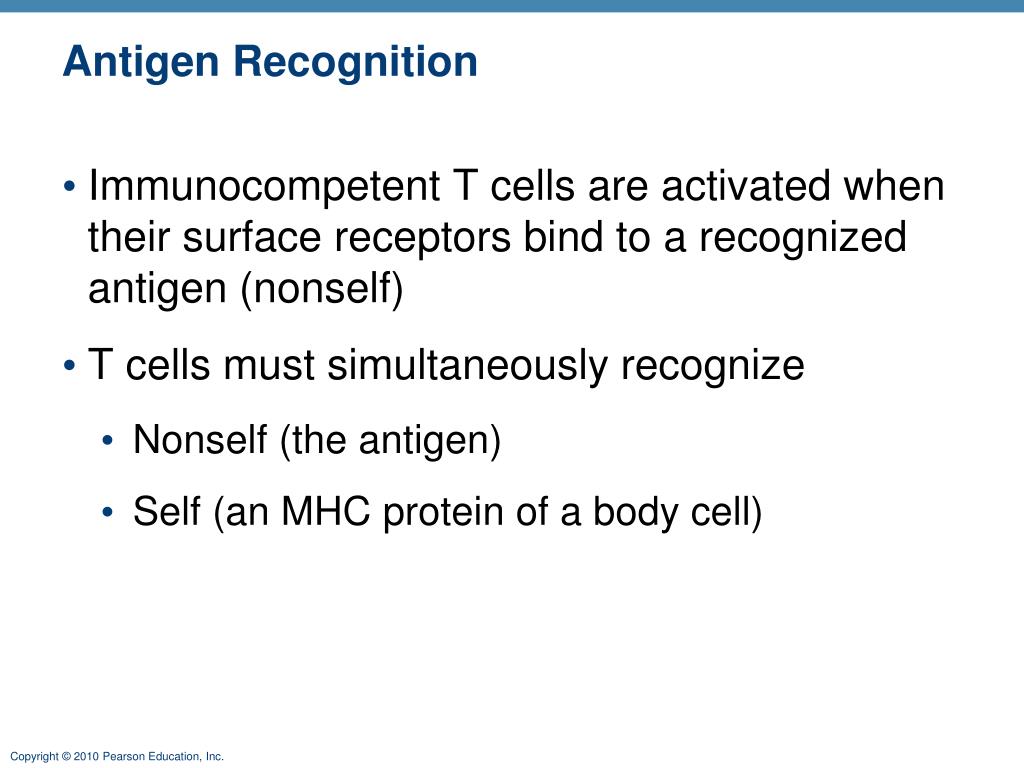 Antigen Recognition

• Immunocompetent T cells are activated when their surface receptors bind to a recognized antigen (nonself)

• T cells must simultaneously recognize

• Nonself (the antigen)

• Self (an MHC protein of a body cell)

Copyright © 2010 Pearson Education, Inc.